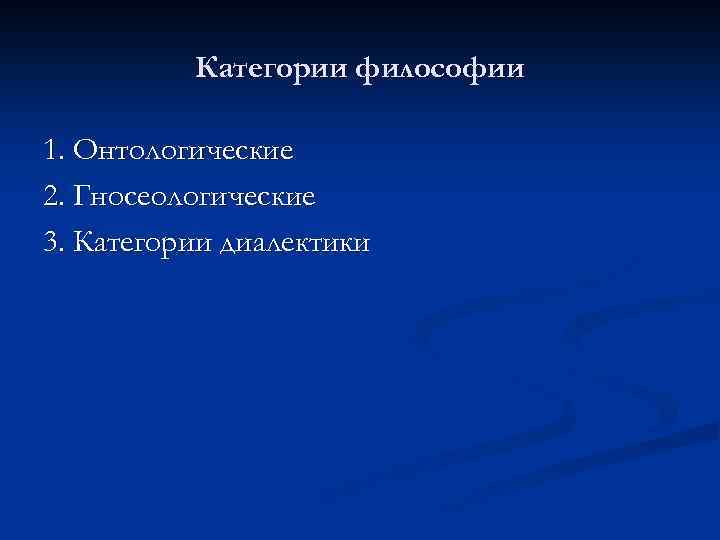 Категории философии

1. Онтологические
2. Гносеологические
3. Категории диалектики